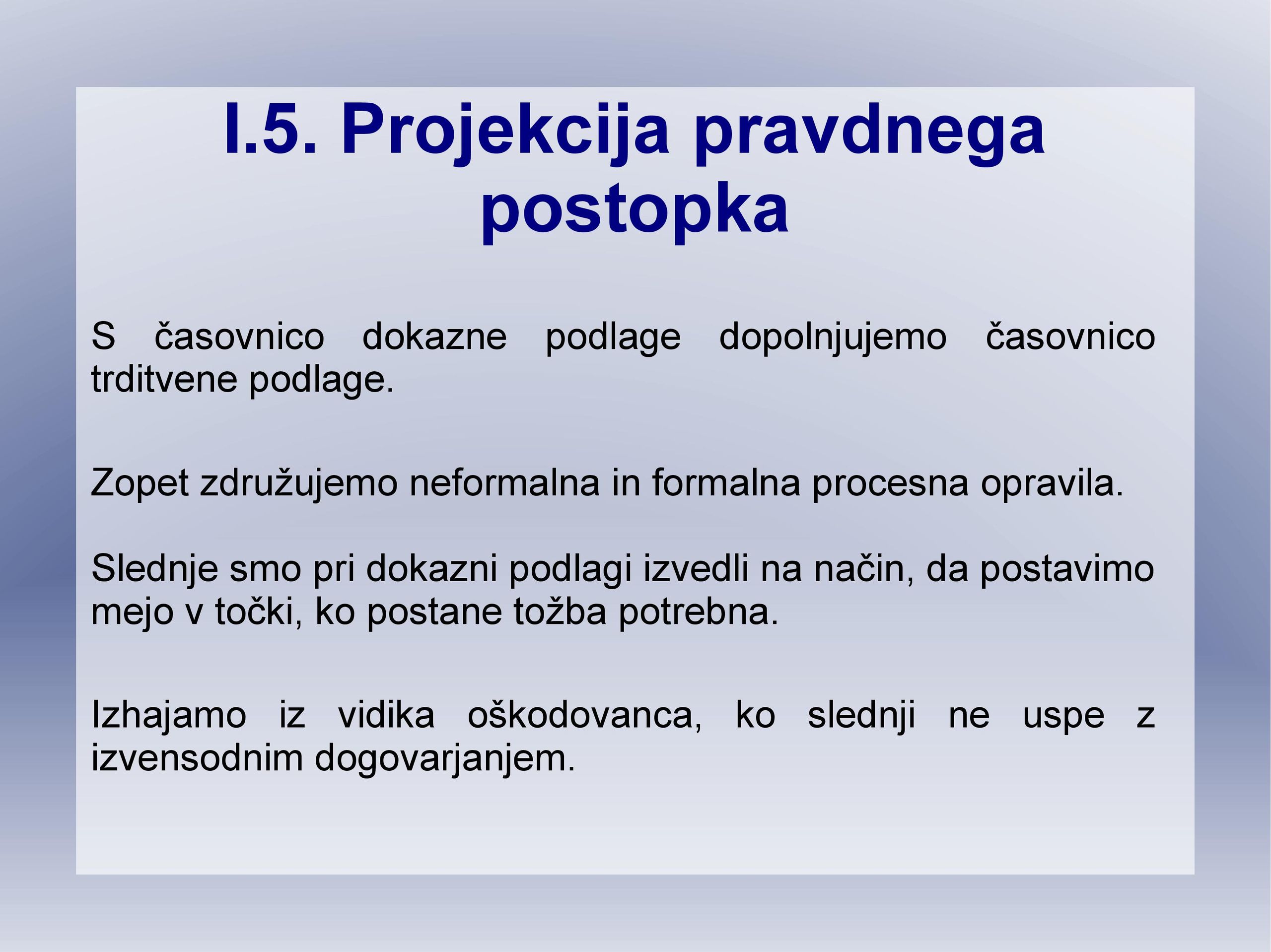 I.5. Projekcija pravdnega postopka

S časovnico dokazne podlage dopolnjujemo časovnico trditvene podlage.

Zopet združujemo neformalna in formalna procesna opravila.

Slednje smo pri dokazni podlagi izvedli na način, da postavimo mejo v točki, ko postane tožba potrebna.

Izhajamo iz vidika oškodovanca, ko slednji ne uspe z izvensodnim dogovarjanjem.